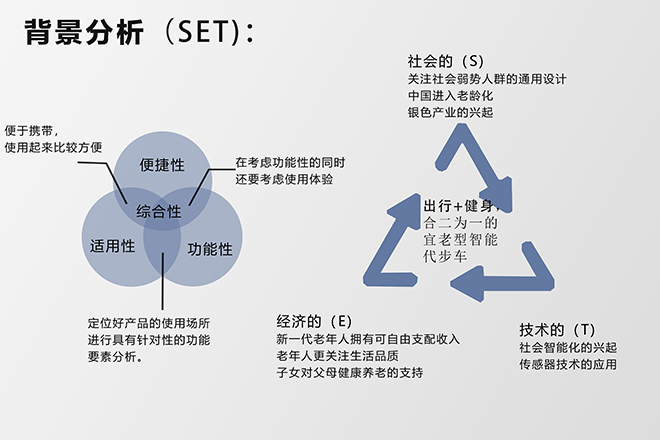 背景分析（SET）：

便于携带，
使用起来比较方便

便捷性

在考虑功能性的同时
还要考虑使用体验

综合性

适用性

功能性

定位好产品的使用场所
进行具有针对性的功能
要素分析。

社会的（S）
关注社会弱势人群的通用设计
中国进入老龄化
银色产业的兴起

出行+健身，
合二为一的
宜老型智能
代步车

经济的（E）
新一代老年人拥有可自由支配收入
老年人更关注生活品质
子女对父母健康养老的支持

技术的（T）
社会智能化的兴起
传感器技术的应用